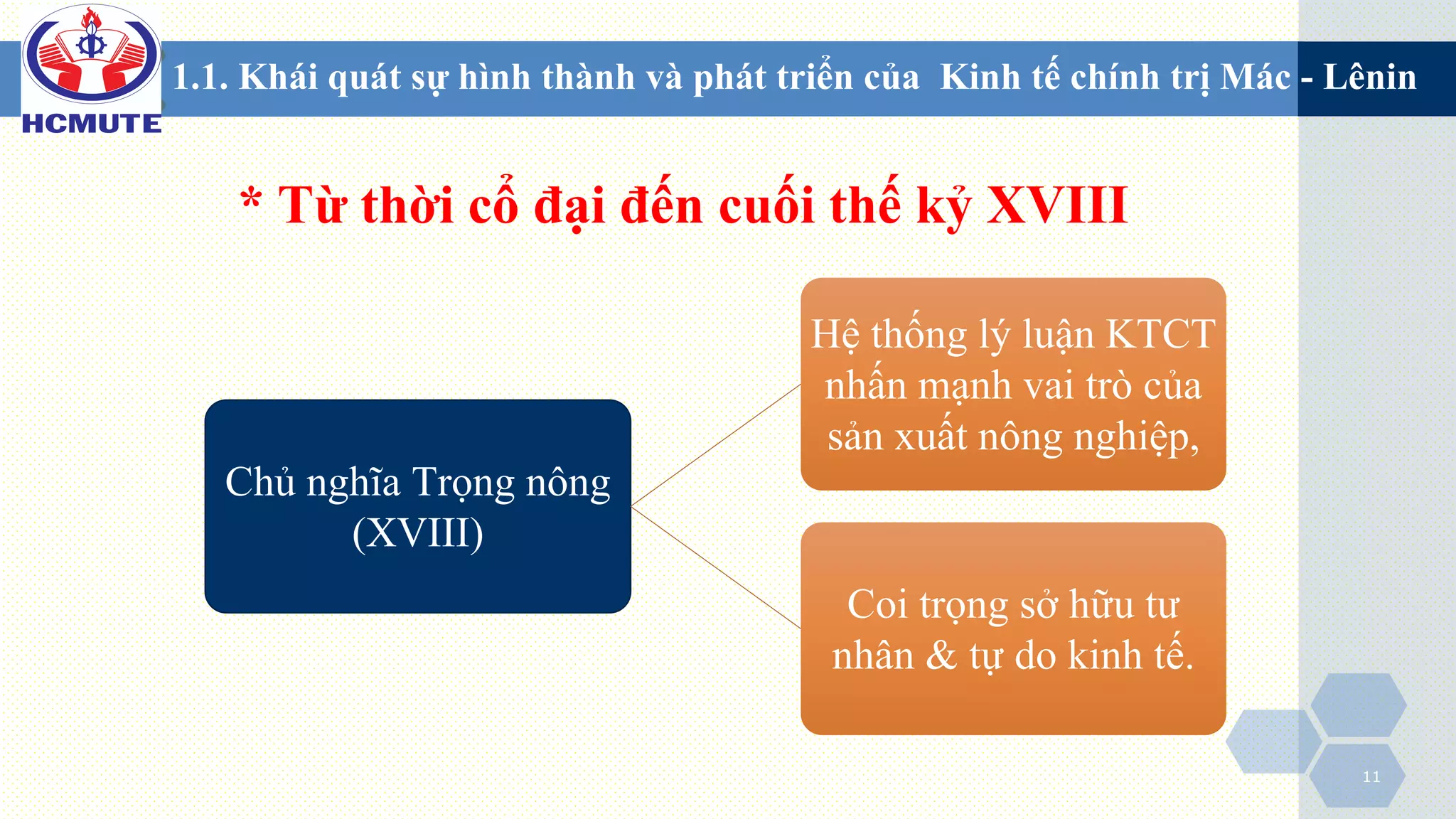 HCMUTE

1.1. Khái quát sự hình thành và phát triển của Kinh tế chính trị Mác - Lênin

* Từ thời cổ đại đến cuối thế kỷ XVIII

Chủ nghĩa Trọng nông (XVIII)

Hệ thống lý luận KTCT nhấn mạnh vai trò của sản xuất nông nghiệp,

Coi trọng sở hữu tư nhân & tự do kinh tế.

11